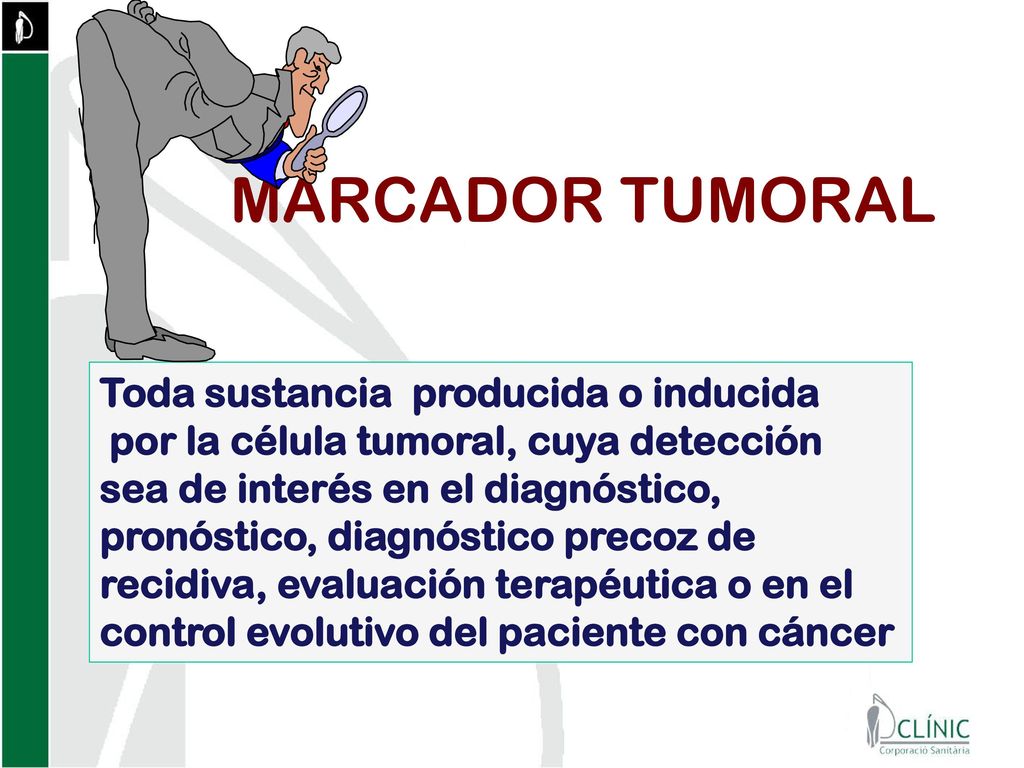 MARCADOR TUMORAL

Toda sustancia producida o inducida por la célula tumoral, cuya detección sea de interés en el diagnóstico, pronóstico, diagnóstico precoz de recidiva, evaluación terapéutica o en el control evolutivo del paciente con cáncer

CLÍNIC
Corporació Sanitària